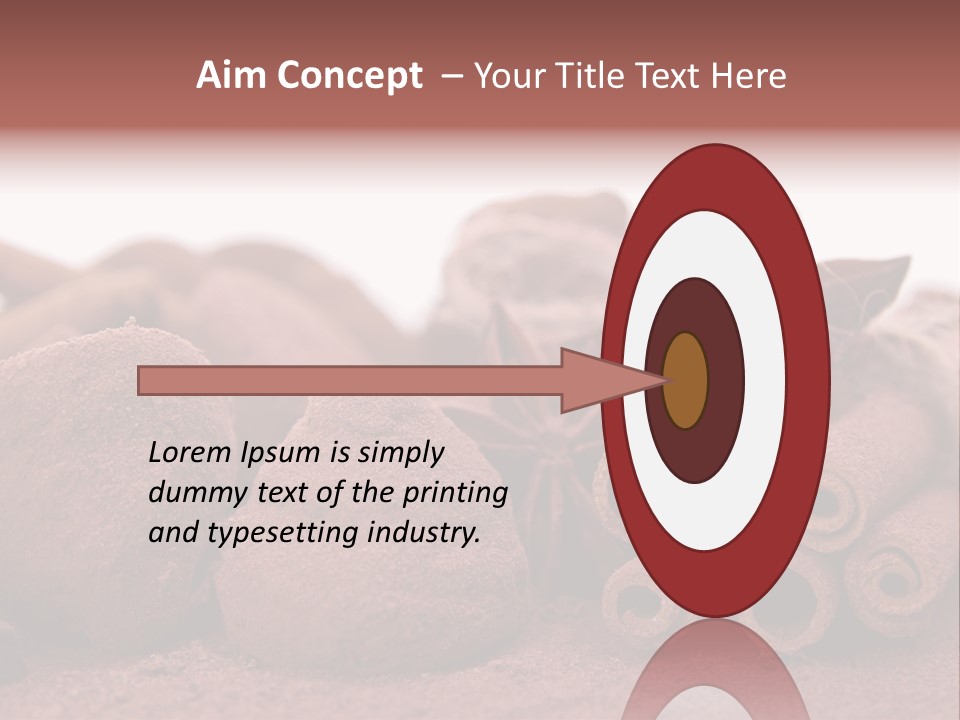 Aim Concept – Your Title Text Here

Lorem Ipsum is simply dummy text of the printing and typesetting industry.